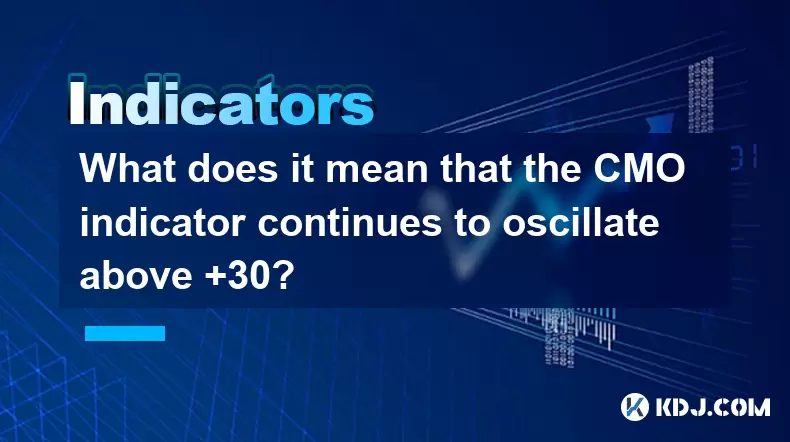 Indicators

What does it mean that the CMO indicator continues to oscillate above +30?

KDJ.COM